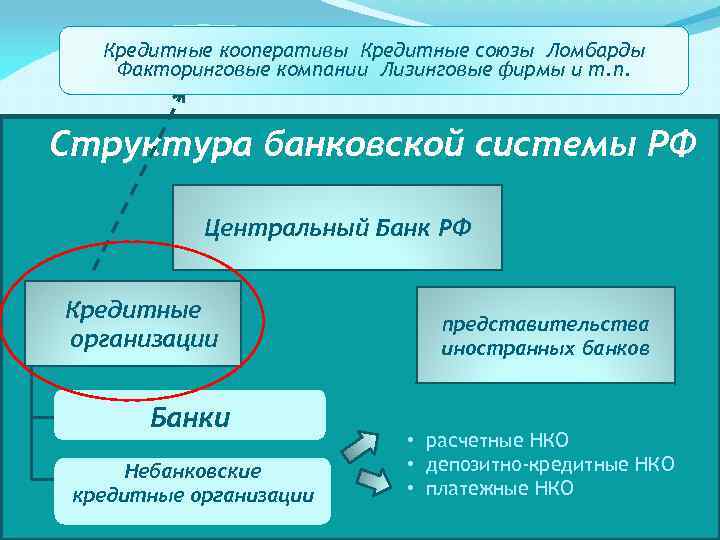 Кредитные кооперативы Кредитные союзы Ломбарды Факторинговые компании Лизинговые фирмы и т.п.

Структура банковской системы РФ

Центральный Банк РФ

Кредитные организации

представительства иностранных банков

Банки

Небанковские кредитные организации

• расчетные НКО
• депозитно-кредитные НКО
• платежные НКО